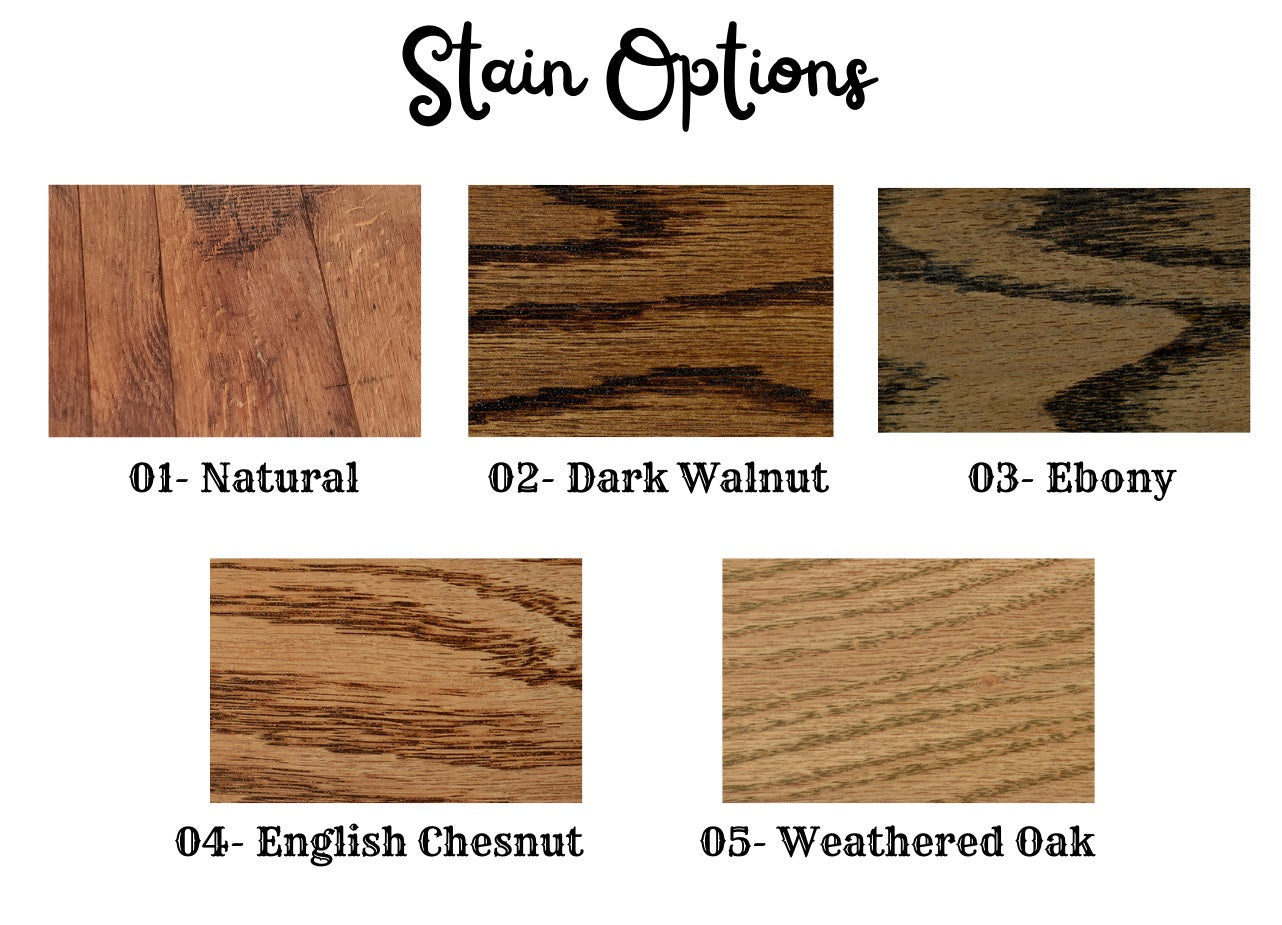 Stain Options

01- Natural

02- Dark Walnut

03- Ebony

04- English Chesnut

05- Weathered Oak